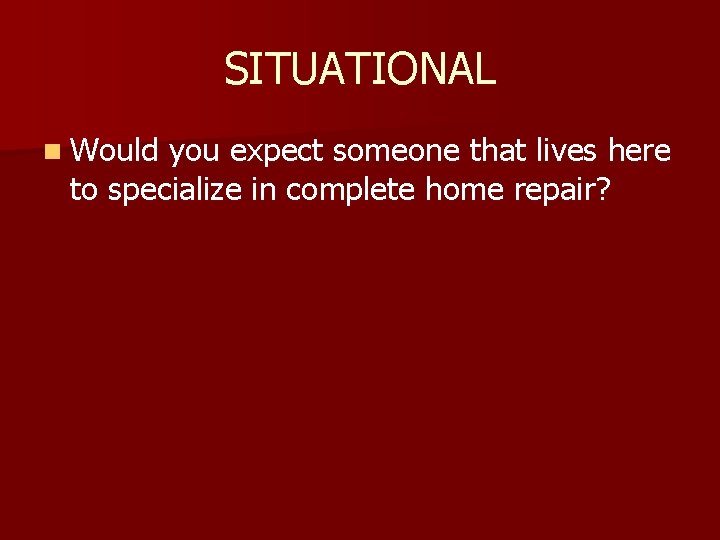 SITUATIONAL

Would you expect someone that lives here to specialize in complete home repair?